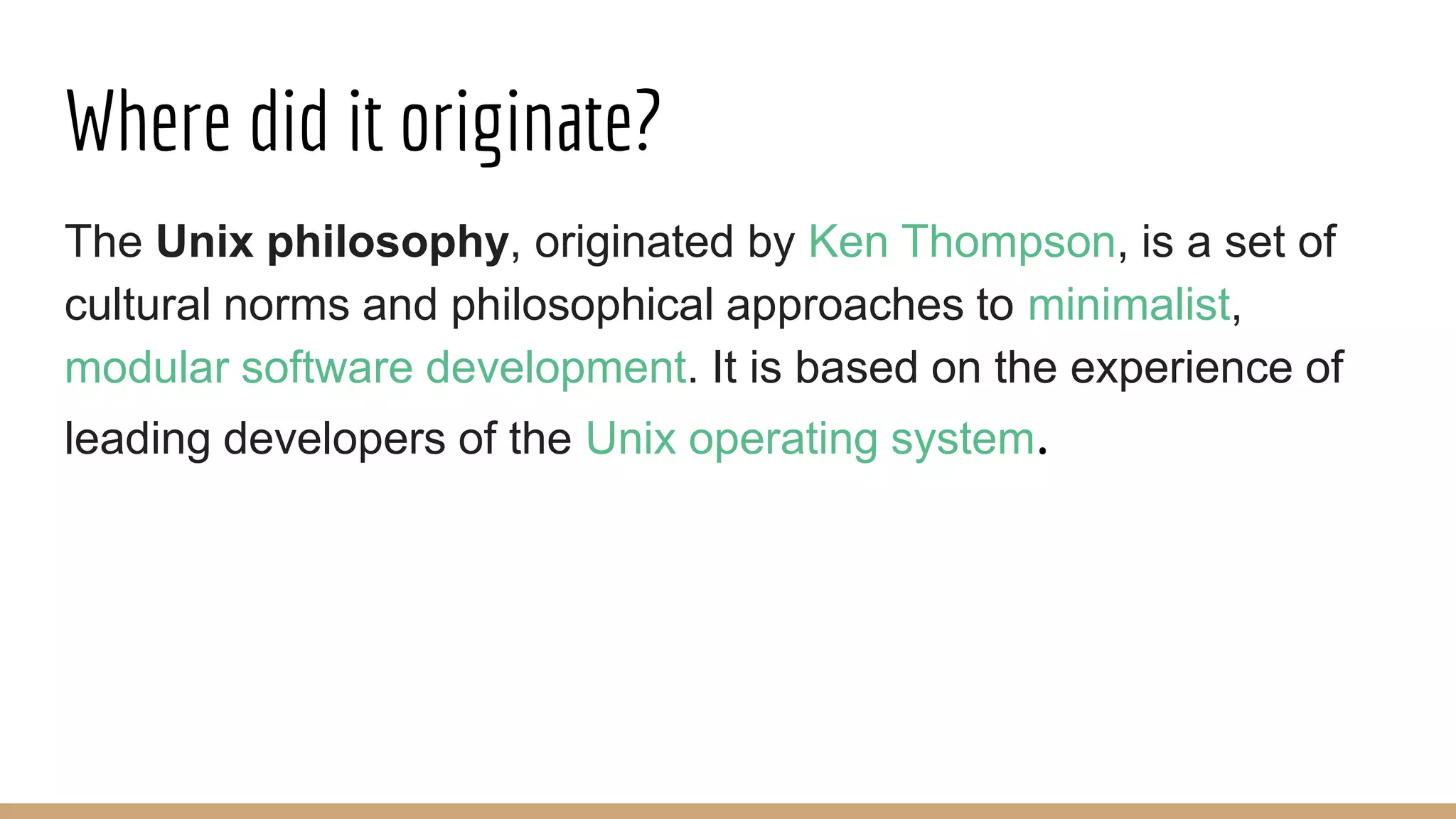 Where did it originate?

The Unix philosophy, originated by Ken Thompson, is a set of cultural norms and philosophical approaches to minimalist, modular software development. It is based on the experience of leading developers of the Unix operating system.